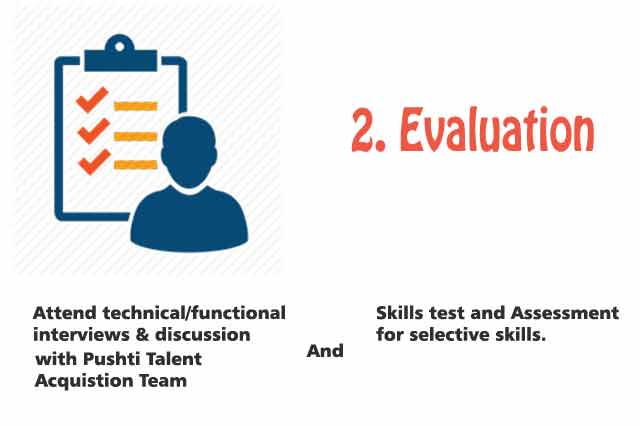 2. Evaluation

Attend technical/functional interviews & discussion with Pushti Talent Acquistion Team

And

Skills test and Assessment for selective skills.